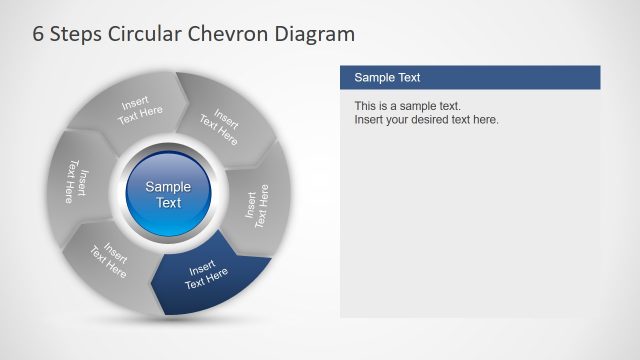 6 Steps Circular Chevron Diagram

Insert Text Here

Insert Text Here

Insert Text Here

Insert Text Here

Insert Text Here

Insert Text Here

Sample Text

Sample Text

This is a sample text.
Insert your desired text here.